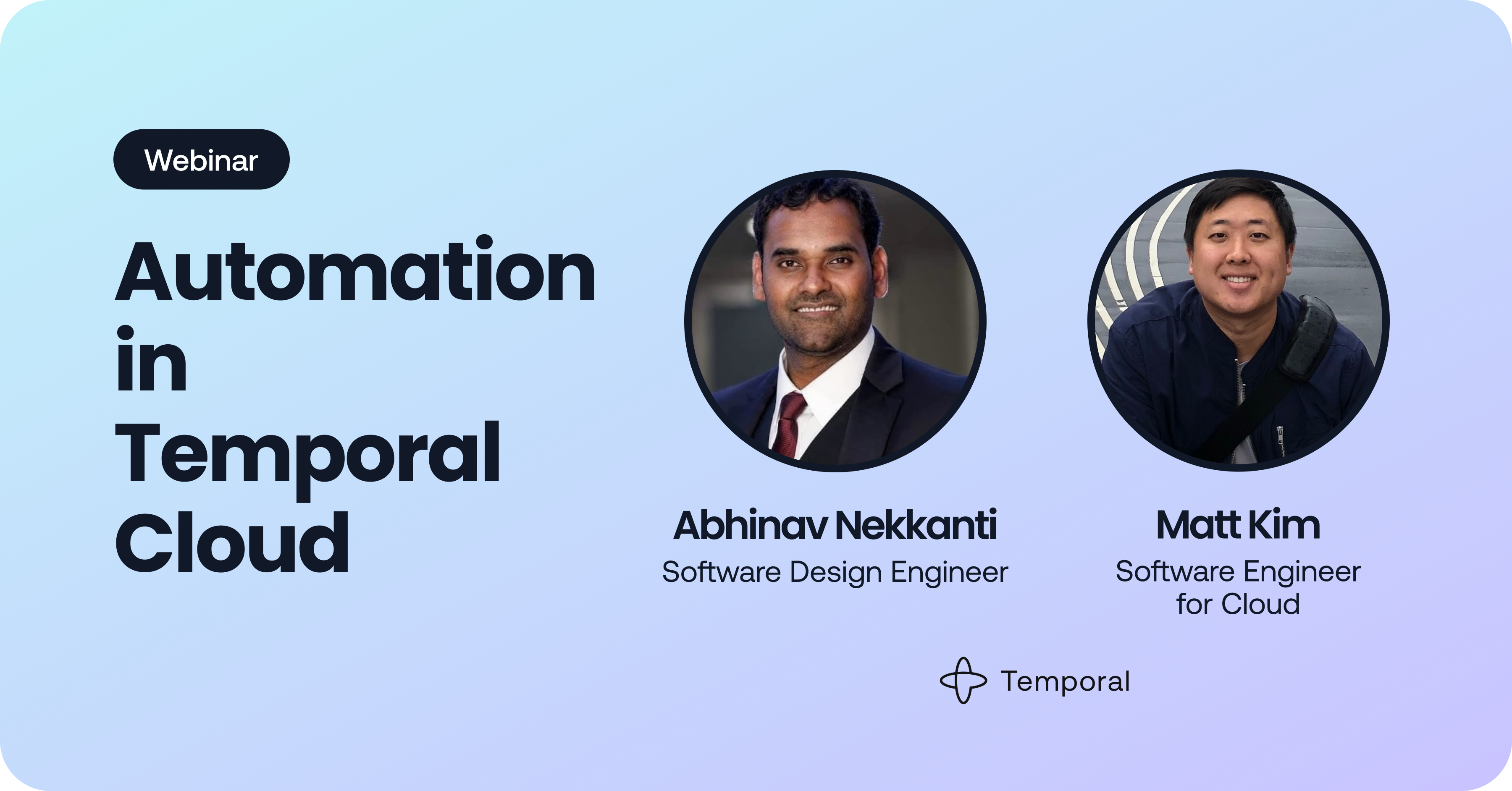 Webinar

Automation
in
Temporal
Cloud

Abhinav Nekkanti
Software Design Engineer

Matt Kim
Software Engineer
for Cloud

Temporal